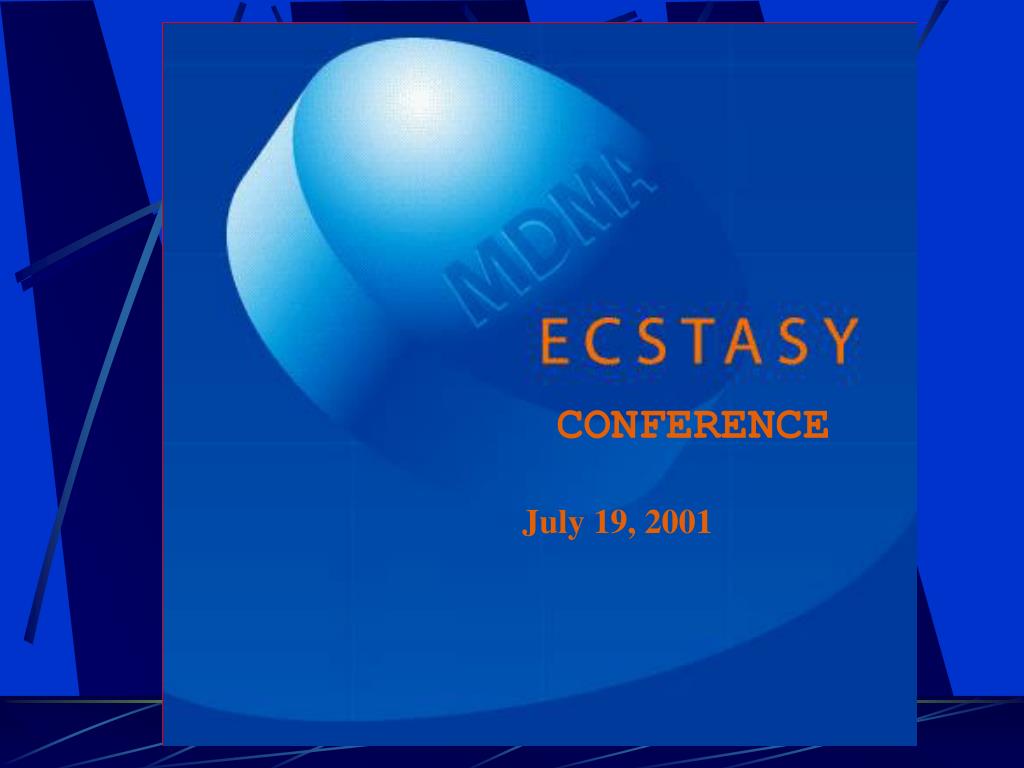 MDMA

ECSTASY

CONFERENCE

July 19, 2001